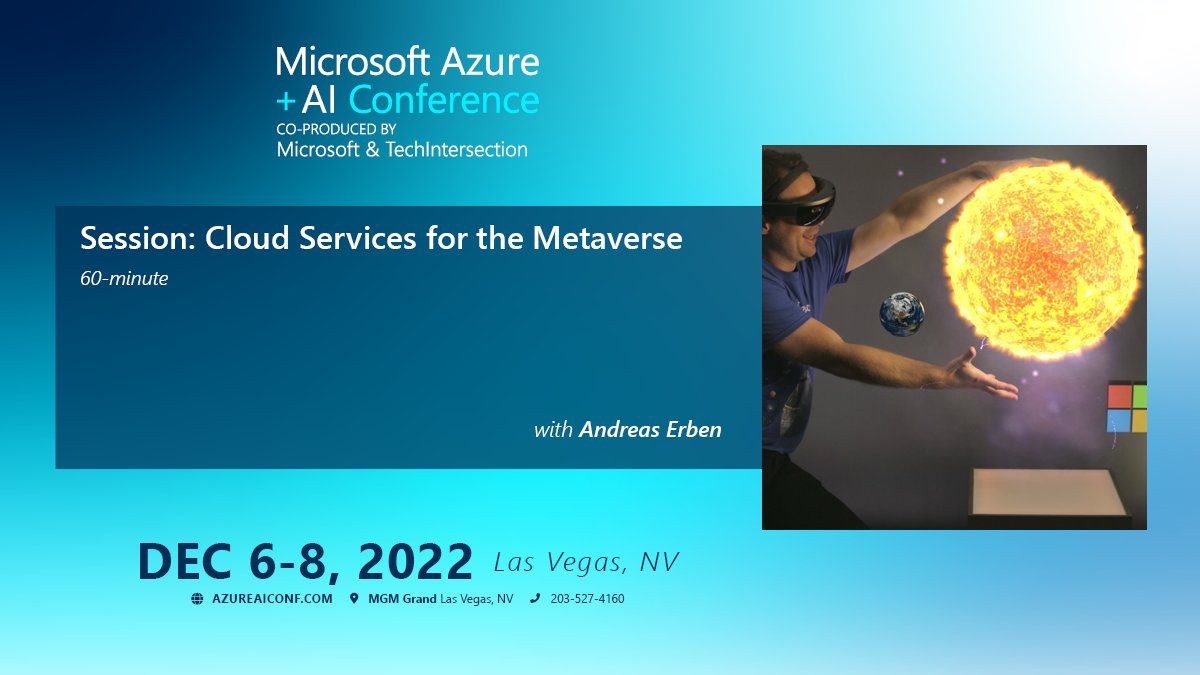 Microsoft Azure
+ AI Conference
CO-PRODUCED BY
Microsoft & TechIntersection

Session: Cloud Services for the Metaverse
60-minute

with Andreas Erben

DEC 6-8, 2022 Las Vegas, NV
AZUREAICONF.COM MGM Grand Las Vegas, NV 203-527-4160